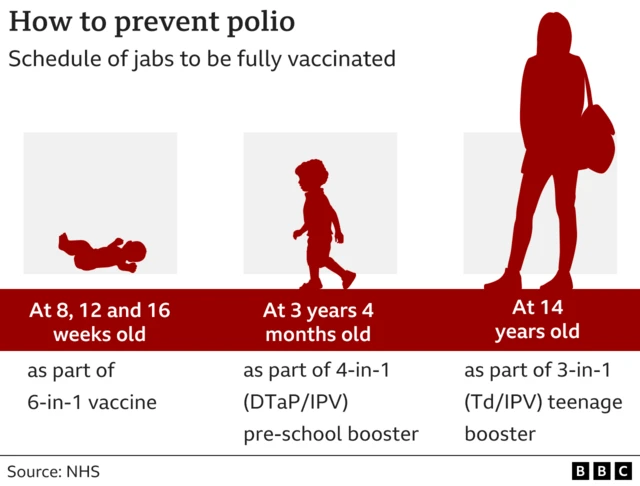 How to prevent polio

Schedule of jabs to be fully vaccinated

At 8, 12 and 16 weeks old

as part of 6-in-1 vaccine

At 3 years 4 months old

as part of 4-in-1 (DTaP/IPV) pre-school booster

At 14 years old

as part of 3-in-1 (Td/IPV) teenage booster

Source: NHS

BBC